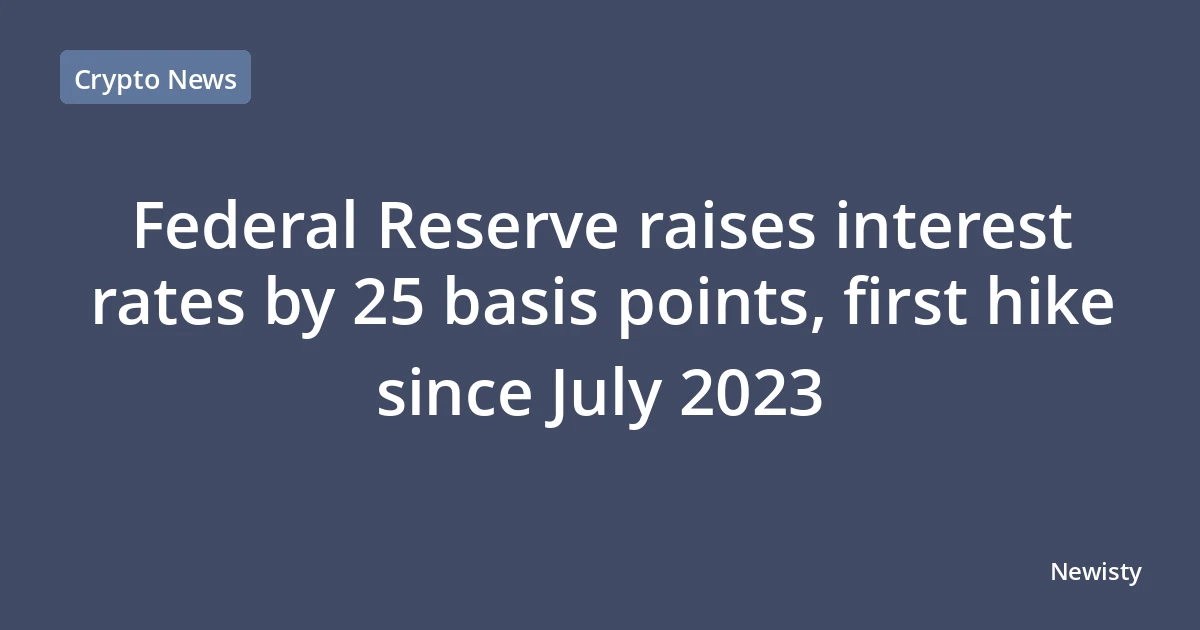 Crypto News

Federal Reserve raises interest rates by 25 basis points, first hike since July 2023

Newisty